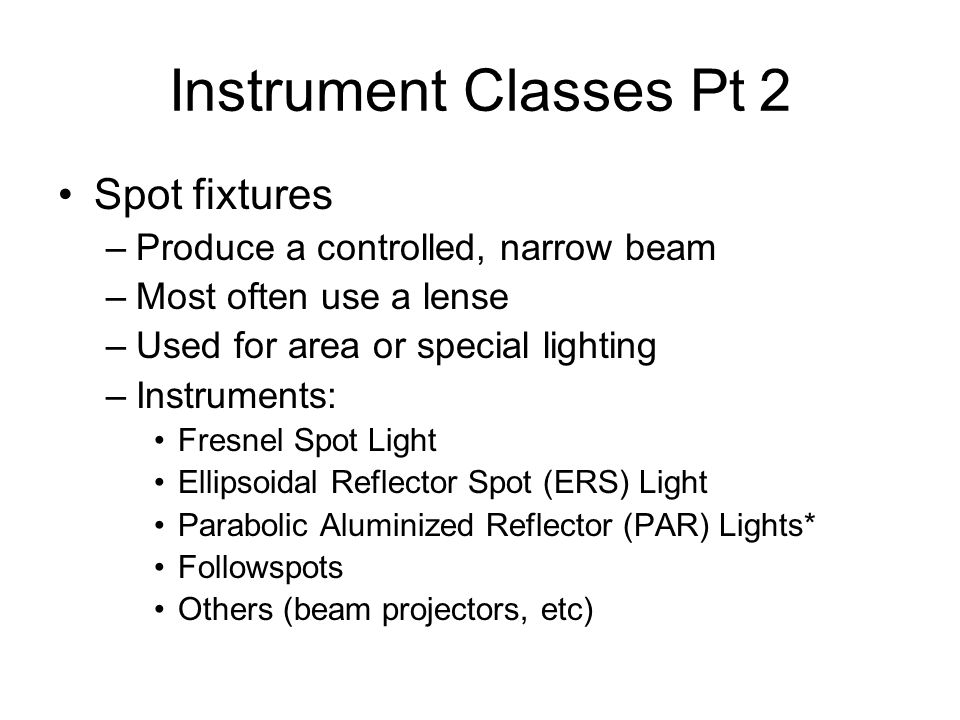 Instrument Classes Pt 2

• Spot fixtures
– Produce a controlled, narrow beam
– Most often use a lense
– Used for area or special lighting
– Instruments:
• Fresnel Spot Light
• Ellipsoidal Reflector Spot (ERS) Light
• Parabolic Aluminized Reflector (PAR) Lights*
• Followspots
• Others (beam projectors, etc)